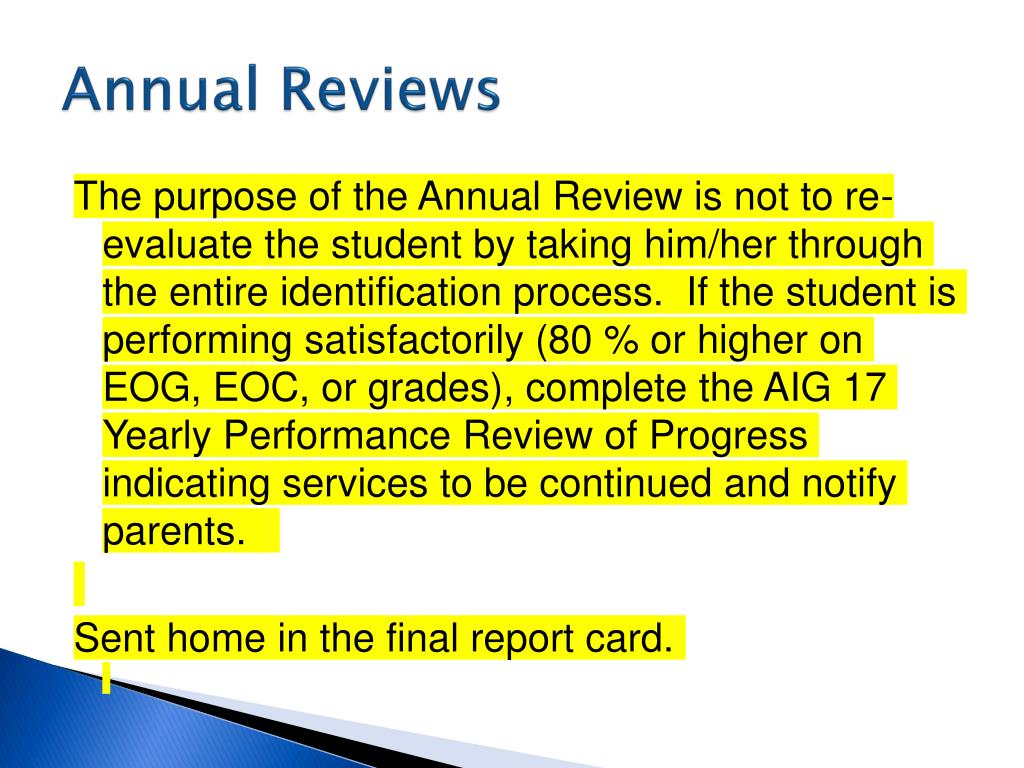 Annual Reviews

The purpose of the Annual Review is not to re-evaluate the student by taking him/her through the entire identification process.  If the student is performing satisfactorily (80 % or higher on EOG, EOC, or grades), complete the AIG 17 Yearly Performance Review of Progress indicating services to be continued and notify parents.

Sent home in the final report card.